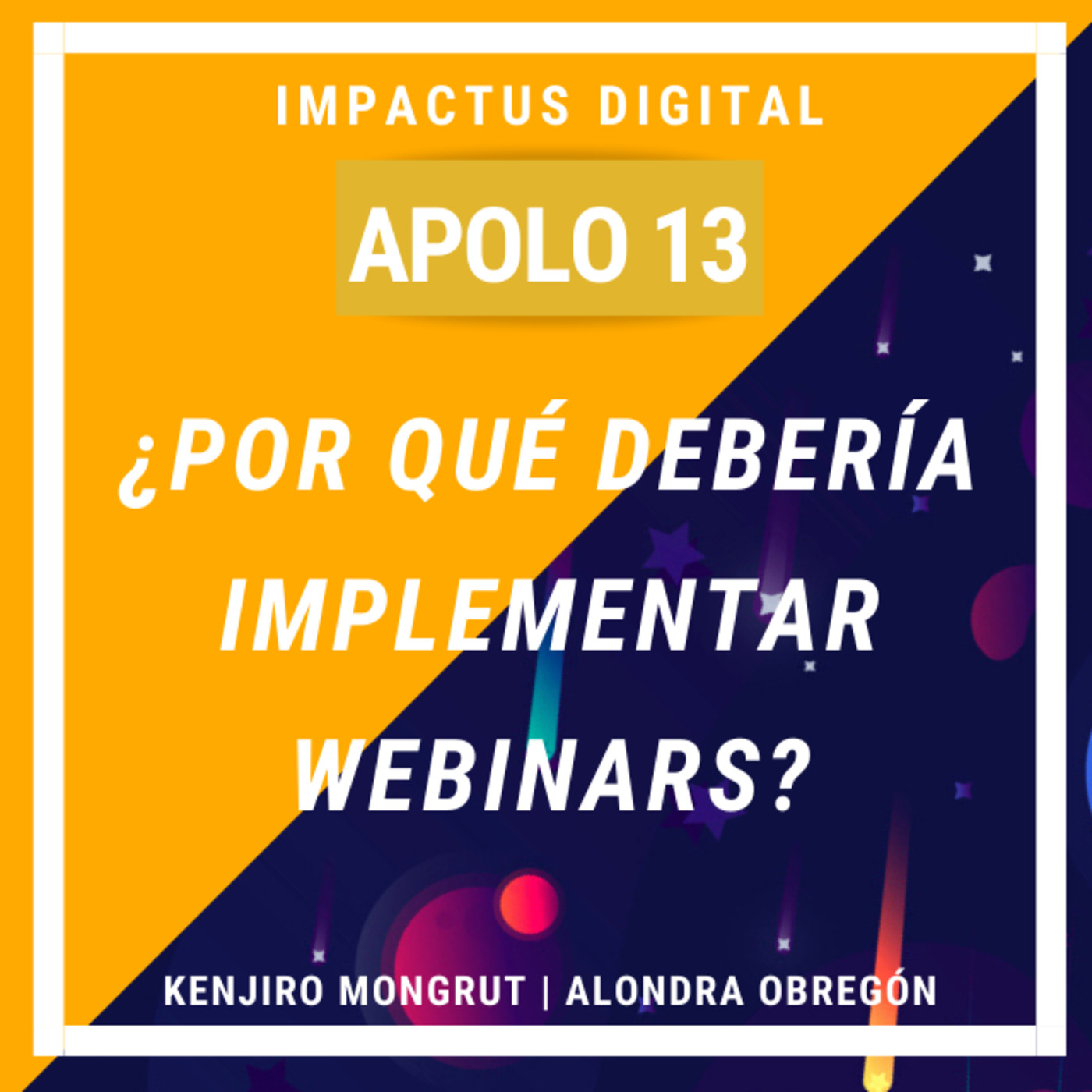 IMPACTUS DIGITAL

APOLO 13

¿POR QUÉ DEBERÍA IMPLEMENTAR WEBINARS?

KENJIRO MONGRUT | ALONDRA OBREGÓN